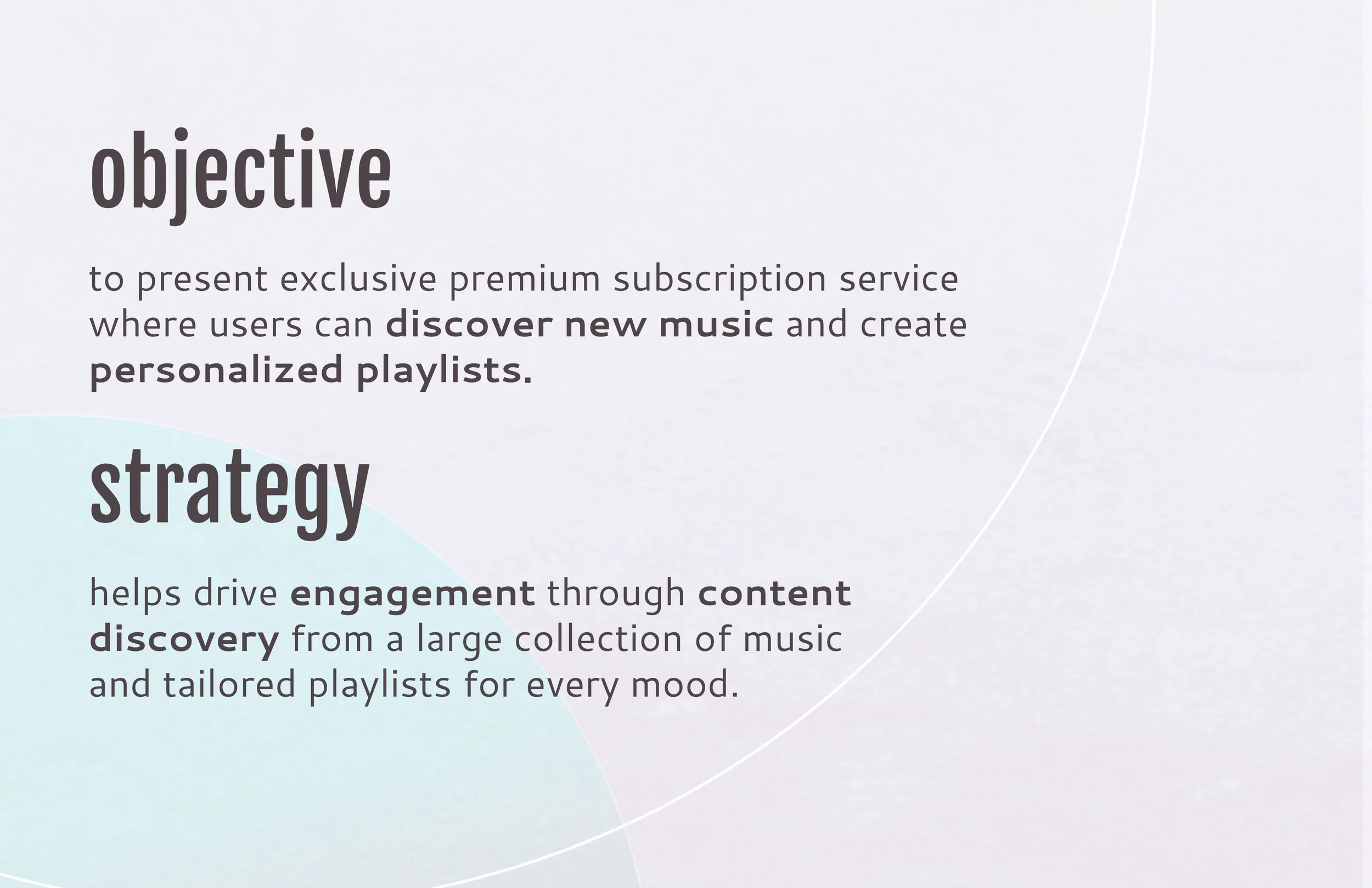 objective

to present exclusive premium subscription service where users can discover new music and create personalized playlists.

strategy

helps drive engagement through content discovery from a large collection of music and tailored playlists for every mood.